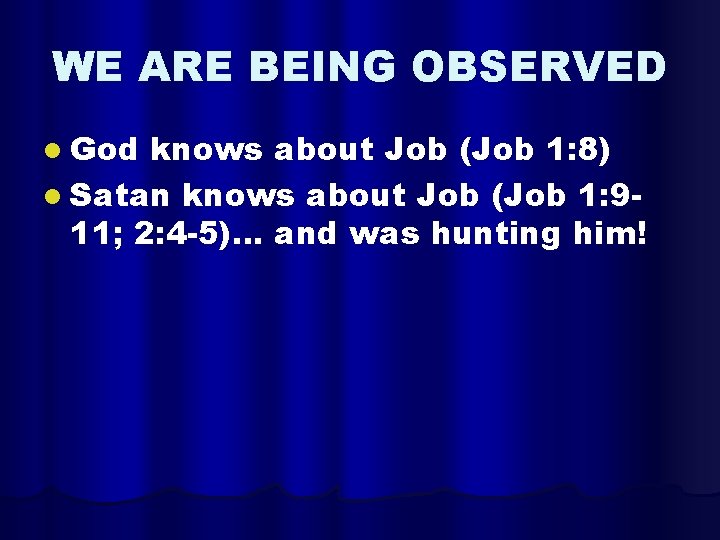 WE ARE BEING OBSERVED

- God knows about Job (Job 1:8)
- Satan knows about Job (Job 1:9-11; 2:4-5)... and was hunting him!